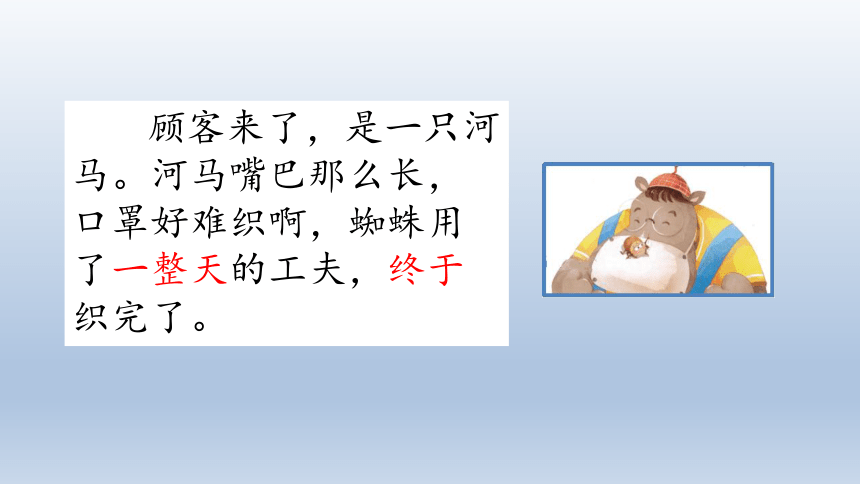 顾客来了，是一只河马。河马嘴巴那么长，口罩好难织啊，蜘蛛用了一整天的工夫，终于织完了。